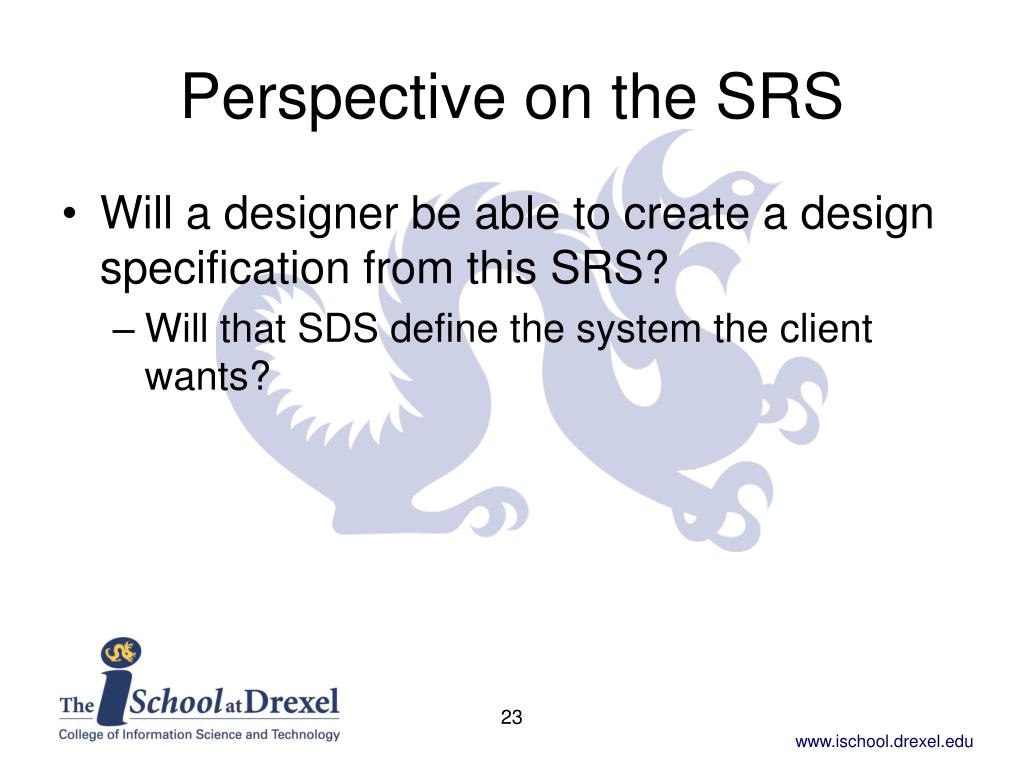 Perspective on the SRS

• Will a designer be able to create a design specification from this SRS?

– Will that SDS define the system the client wants?

The iSchool at Drexel
College of Information Science and Technology

23

www.ischool.drexel.edu